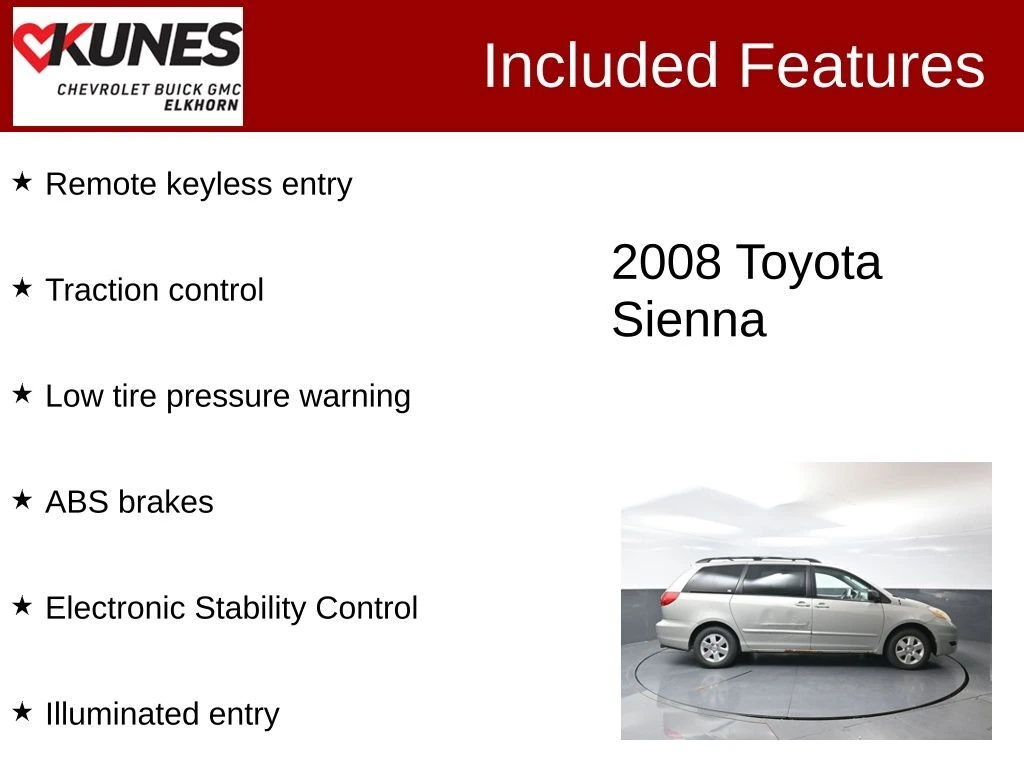 KUNES
CHEVROLET BUICK GMC
ELKHORN

Included Features

★ Remote keyless entry

★ Traction control

★ Low tire pressure warning

★ ABS brakes

★ Electronic Stability Control

★ Illuminated entry

2008 Toyota Sienna